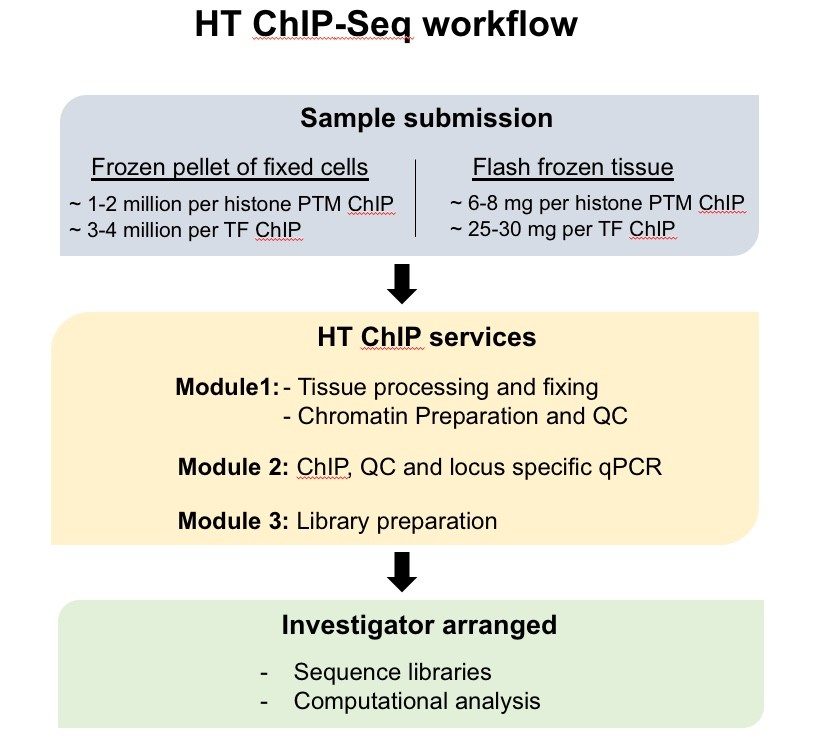 HT ChIP-Seq workflow

Sample submission

Frozen pellet of fixed cells
~ 1-2 million per histone PTM ChIP
~ 3-4 million per TF ChIP

Flash frozen tissue
~ 6-8 mg per histone PTM ChIP
~ 25-30 mg per TF ChIP

HT ChIP services

Module1: - Tissue processing and fixing
- Chromatin Preparation and QC

Module 2: ChIP, QC and locus specific qPCR

Module 3: Library preparation

Investigator arranged

- Sequence libraries
- Computational analysis